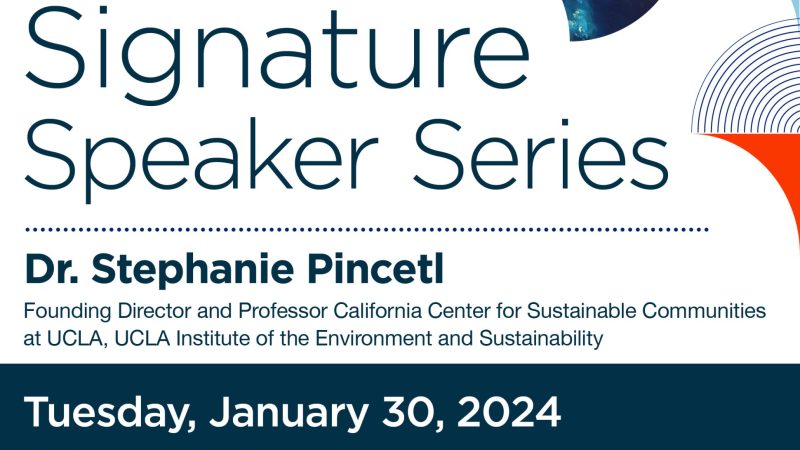 Signature Speaker Series

Dr. Stephanie Pincetl

Founding Director and Professor California Center for Sustainable Communities at UCLA, UCLA Institute of the Environment and Sustainability

Tuesday, January 30, 2024